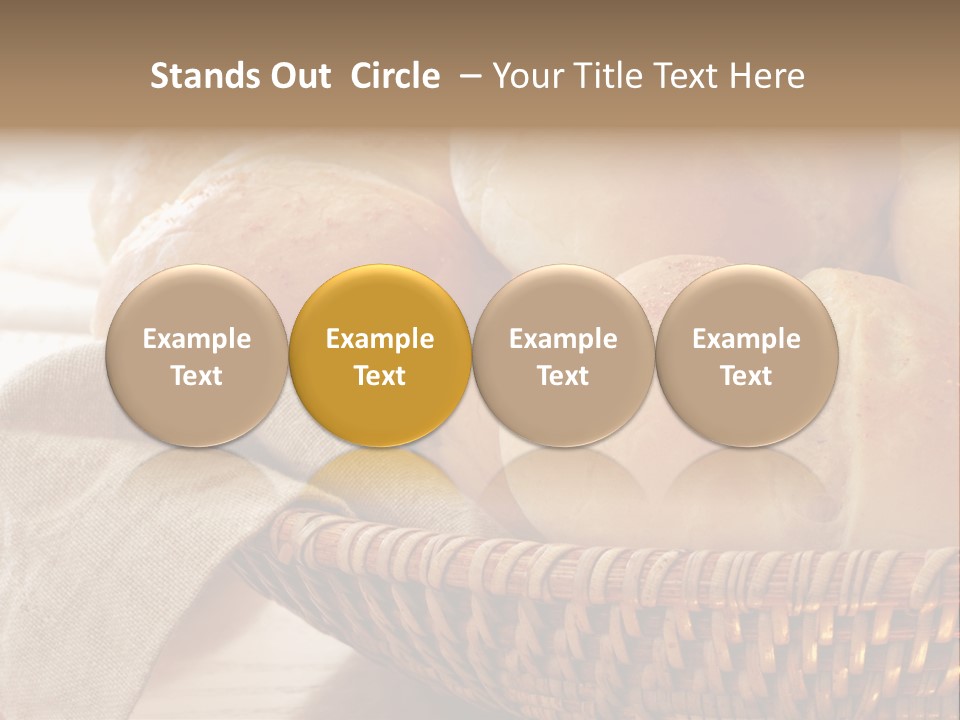 Stands Out Circle – Your Title Text Here

Example Text

Example Text

Example Text

Example Text